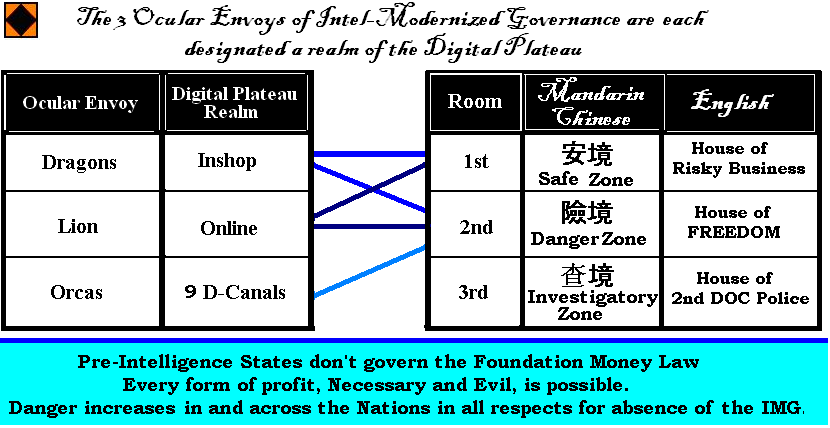 The 3 Ocular Envoys of Intel-Modernized Governance are each designated a realm of the Digital Plateau

| Ocular Envoy | Digital Plateau Realm |
|---|---|
| Dragons | Inshop |
| Lion | Online |
| Orcas | 9 D-Canals |

| Room | Mandarin Chinese | English |
|---|---|---|
| 1st | 安境 Safe Zone | House of Risky Business |
| 2nd | 險境 Danger Zone | House of FREEDOM |
| 3rd | 查境 Investigatory Zone | House of 2nd DOC Police |

Pre-Intelligence States don't govern the Foundation Money Law
Every form of profit, Necessary and Evil, is possible.
Danger increases in and across the Nations in all respects for absence of the IMG.